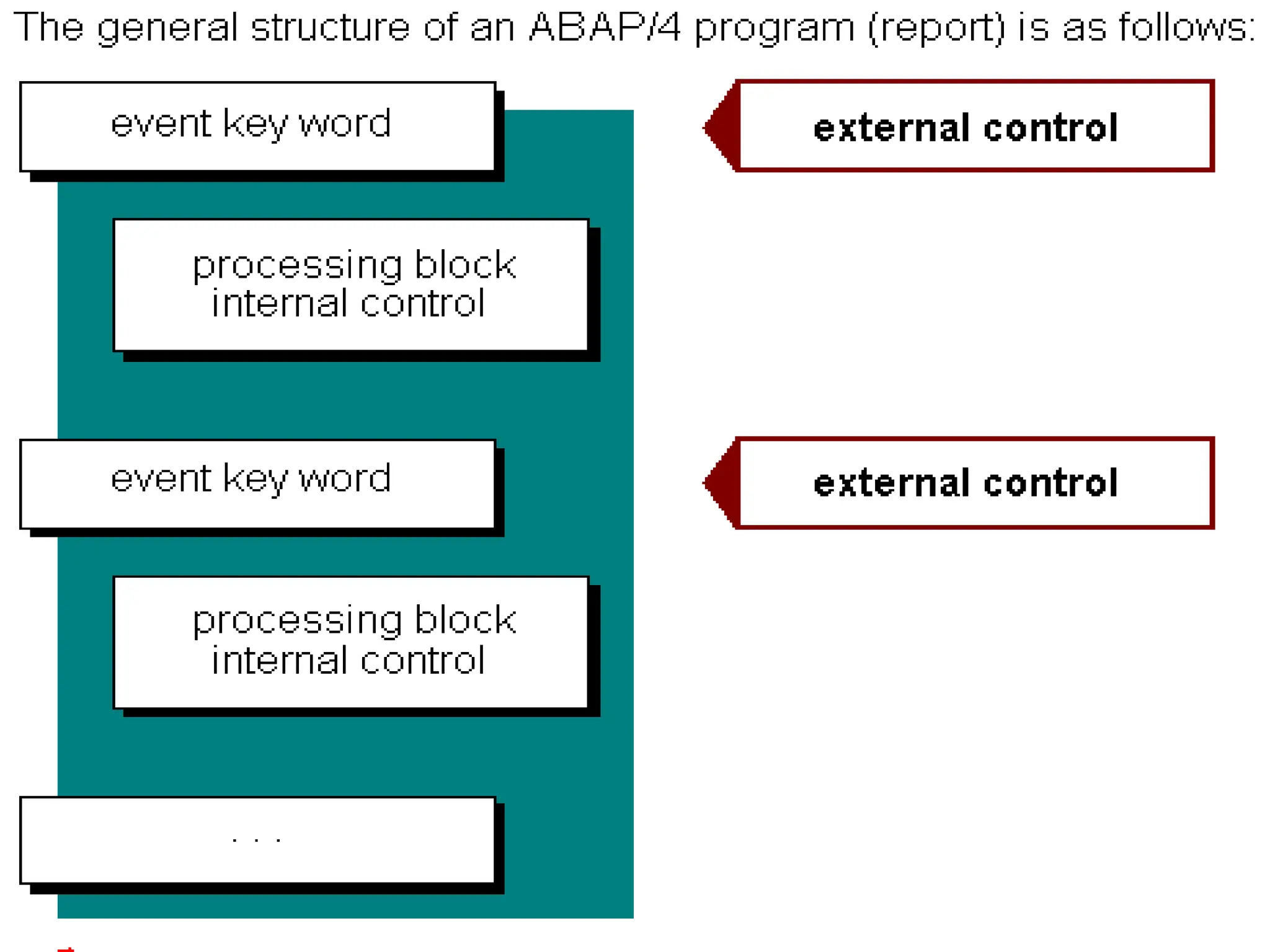 The general structure of an ABAP/4 program (report) is as follows:

event key word

external control

processing block
internal control

event key word

external control

processing block
internal control

. . .